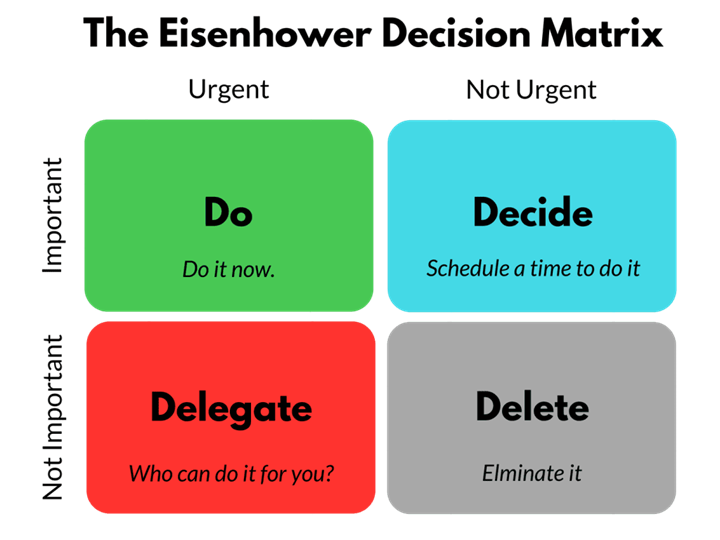 The Eisenhower Decision Matrix

Urgent

Not Urgent

Important

Do

Do it now.

Decide

Schedule a time to do it

Not Important

Delegate

Who can do it for you?

Delete

Elminate it